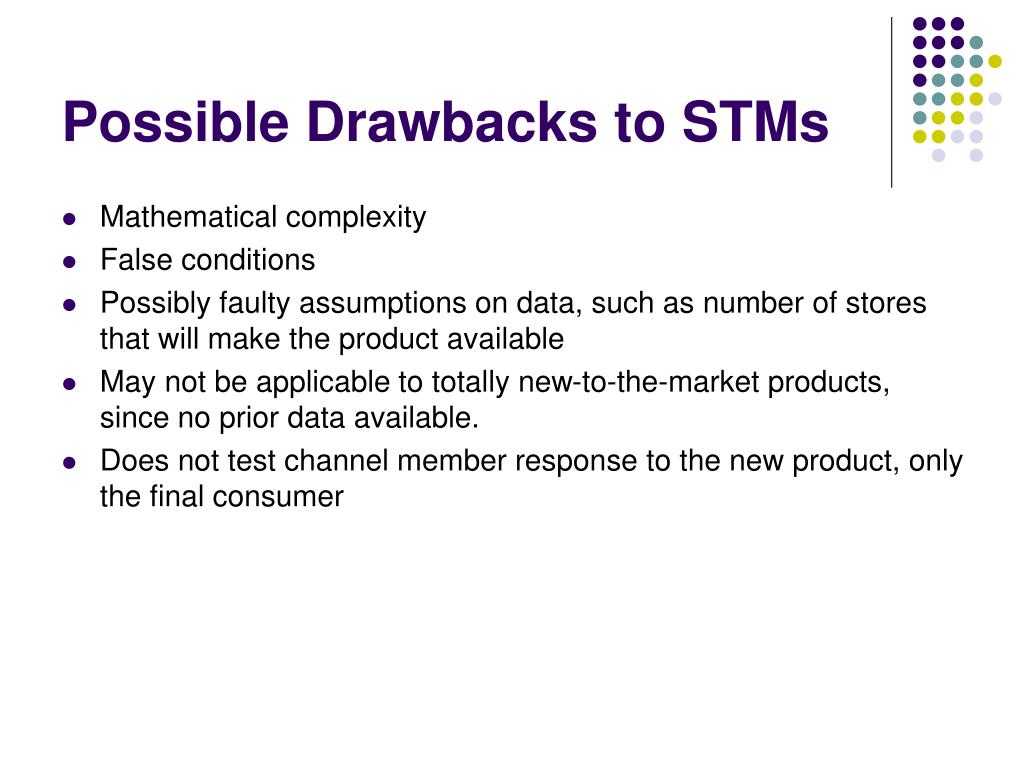 Possible Drawbacks to STMs

- Mathematical complexity
- False conditions
- Possibly faulty assumptions on data, such as number of stores that will make the product available
- May not be applicable to totally new-to-the-market products, since no prior data available.
- Does not test channel member response to the new product, only the final consumer